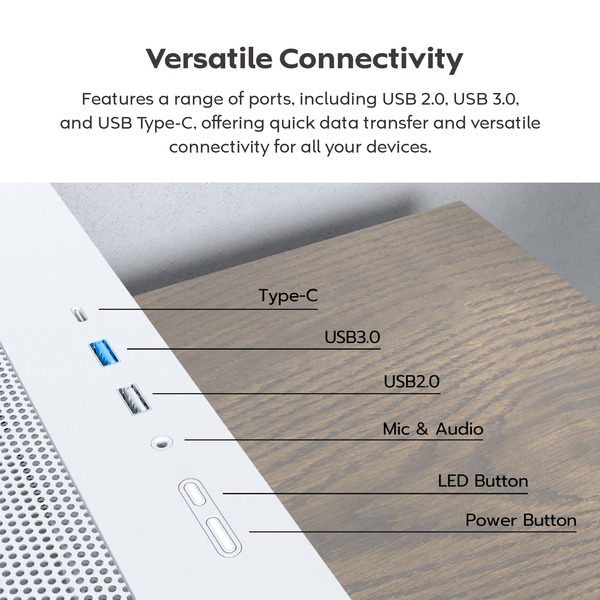 Versatile Connectivity

Features a range of ports, including USB 2.0, USB 3.0, and USB Type-C, offering quick data transfer and versatile connectivity for all your devices.

Type-C

USB3.0

USB2.0

Mic & Audio

LED Button

Power Button